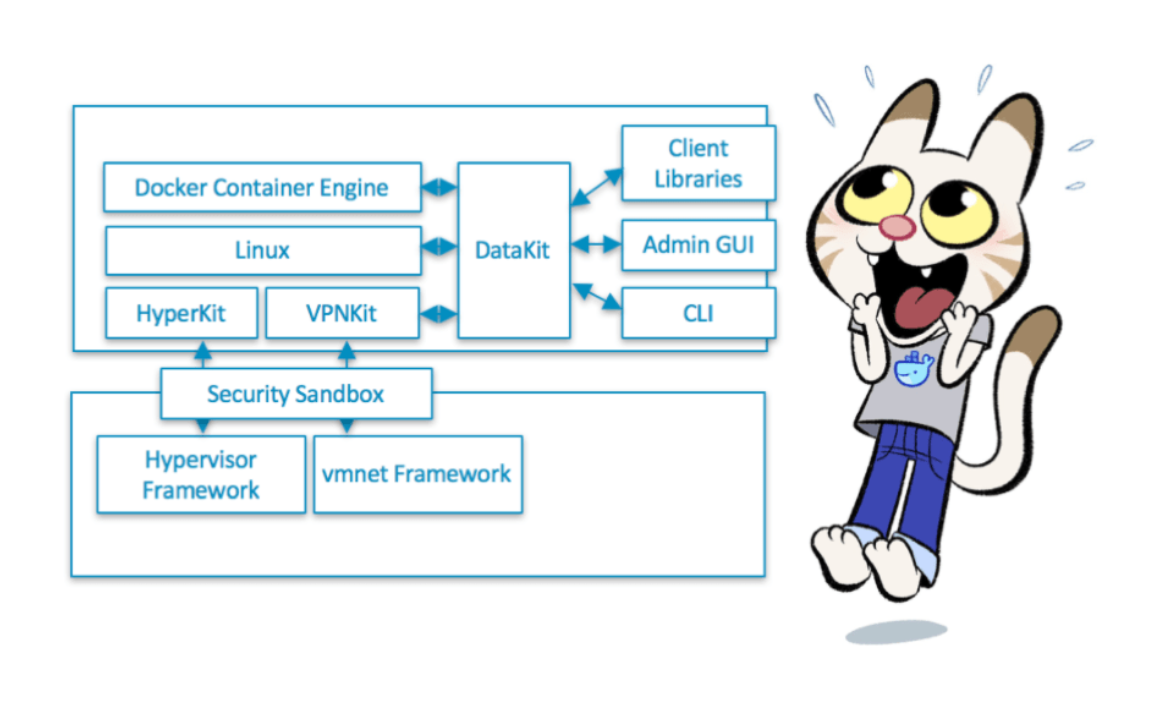 Docker Container Engine

Linux

HyperKit

VPNKit

DataKit

Client Libraries

Admin GUI

CLI

Security Sandbox

Hypervisor Framework

vmnet Framework